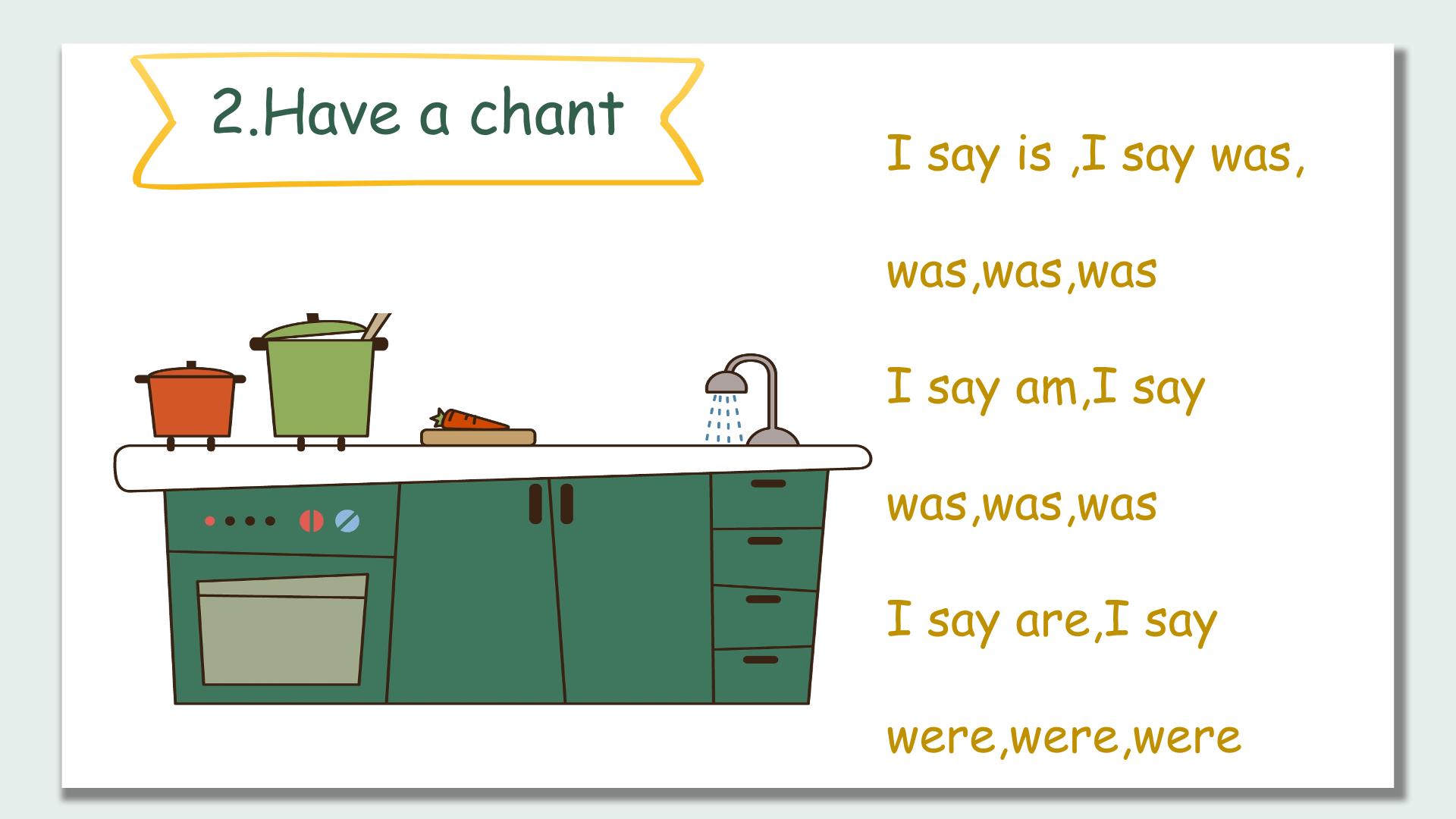 2.Have a chant

I say is ,I say was,

was,was,was

I say am,I say

was,was,was

I say are,I say

were,were,were